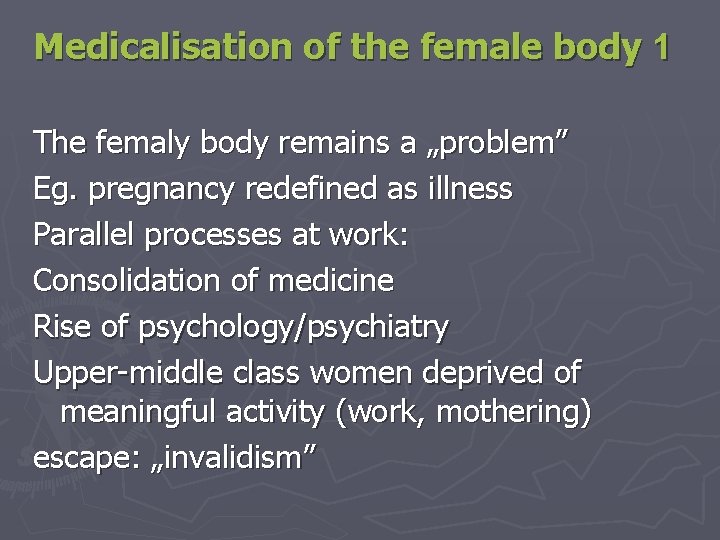 Medicalisation of the female body 1

The femaly body remains a „problem”

Eg. pregnancy redefined as illness

Parallel processes at work:

Consolidation of medicine

Rise of psychology/psychiatry

Upper-middle class women deprived of meaningful activity (work, mothering)

escape: „invalidism”